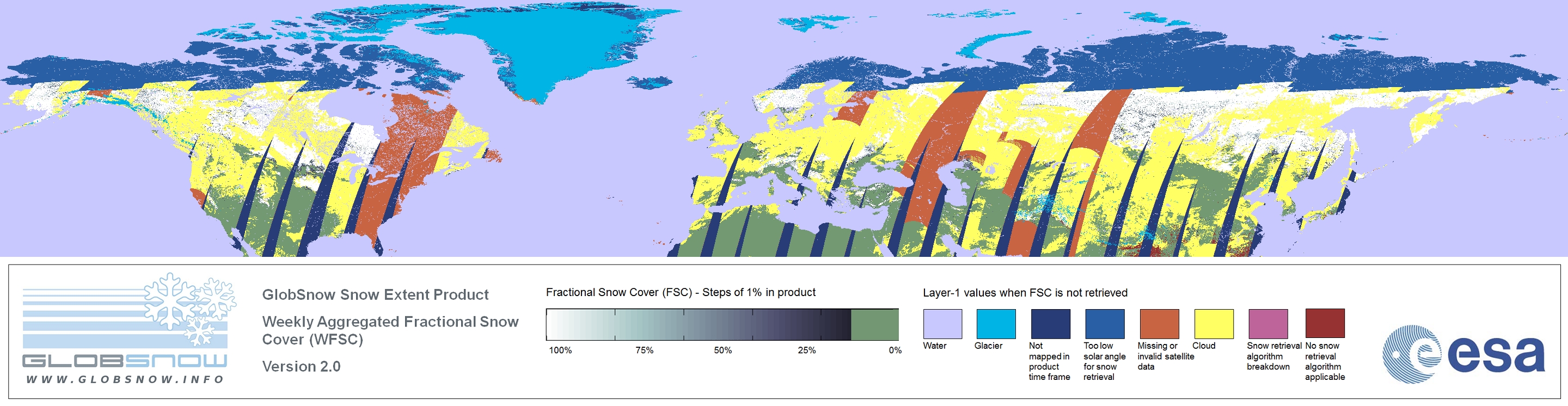 GLOBSNOW
WWW.GLOBSNOW.INFO

GlobSnow Snow Extent Product

Weekly Aggregated Fractional Snow Cover (WFSC)

Version 2.0

Fractional Snow Cover (FSC) - Steps of 1% in product

100% 75% 50% 25% 0%

Layer-1 values when FSC is not retrieved

Water

Glacier

Not mapped in product time frame

Too low solar angle for snow retrieval

Missing or invalid satellite data

Cloud

Snow retrieval algorithm breakdown

No snow retrieval algorithm applicable

esa